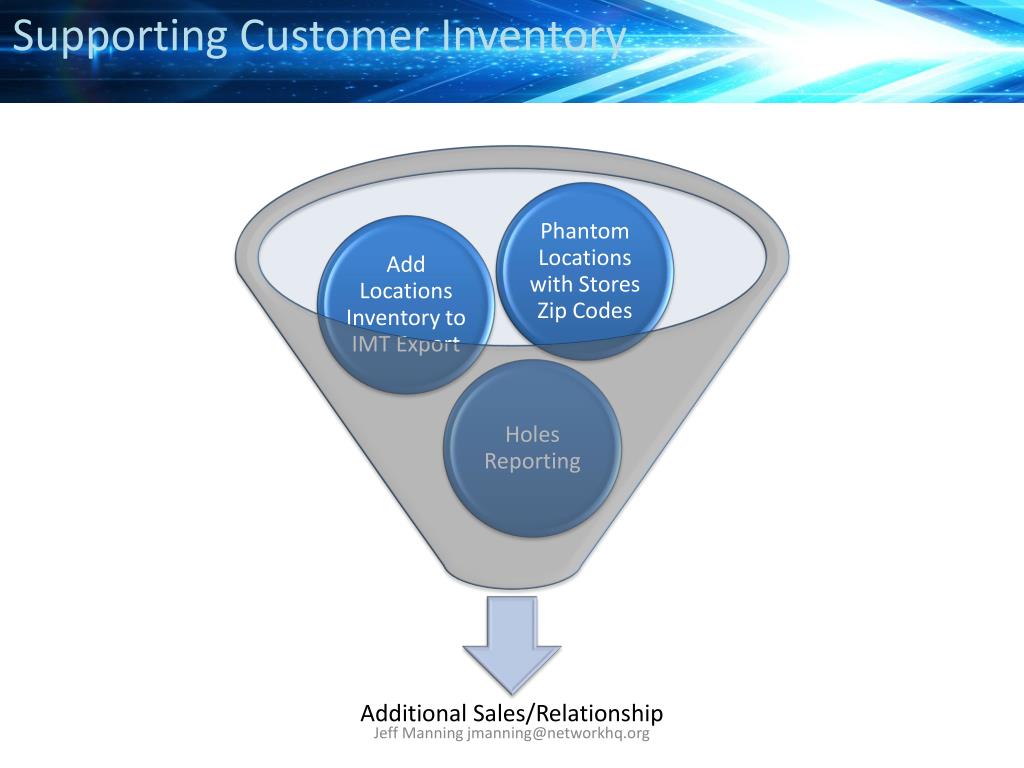 Supporting Customer Inventory

Add Locations Inventory to IMT Export

Phantom Locations with Stores Zip Codes

Holes Reporting

Additional Sales/Relationship

Jeff Manning jmanning@networkhq.org